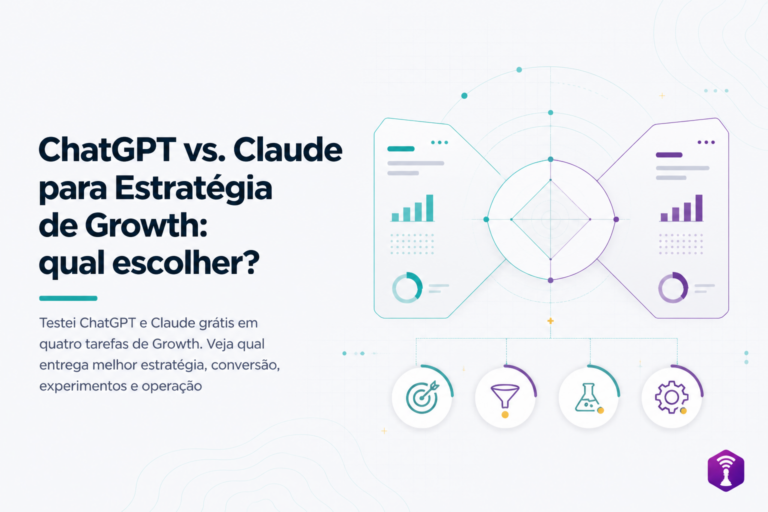 ChatGPT vs. Claude para Estratégia de Growth: qual escolher?

Testei ChatGPT e Claude grátis em quatro tarefas de Growth. Veja qual entrega melhor estratégia, conversão, experimentos e operação